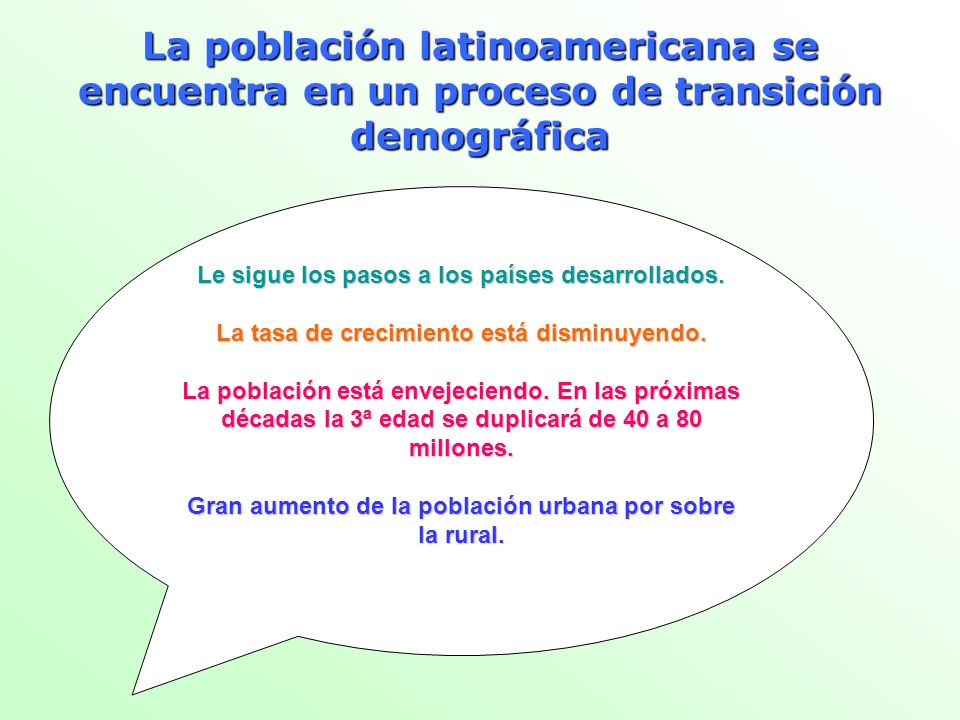 La población latinoamericana se encuentra en un proceso de transición demográfica

Le sigue los pasos a los países desarrollados.

La tasa de crecimiento está disminuyendo.

La población está envejeciendo. En las próximas décadas la 3ª edad se duplicará de 40 a 80 millones.

Gran aumento de la población urbana por sobre la rural.